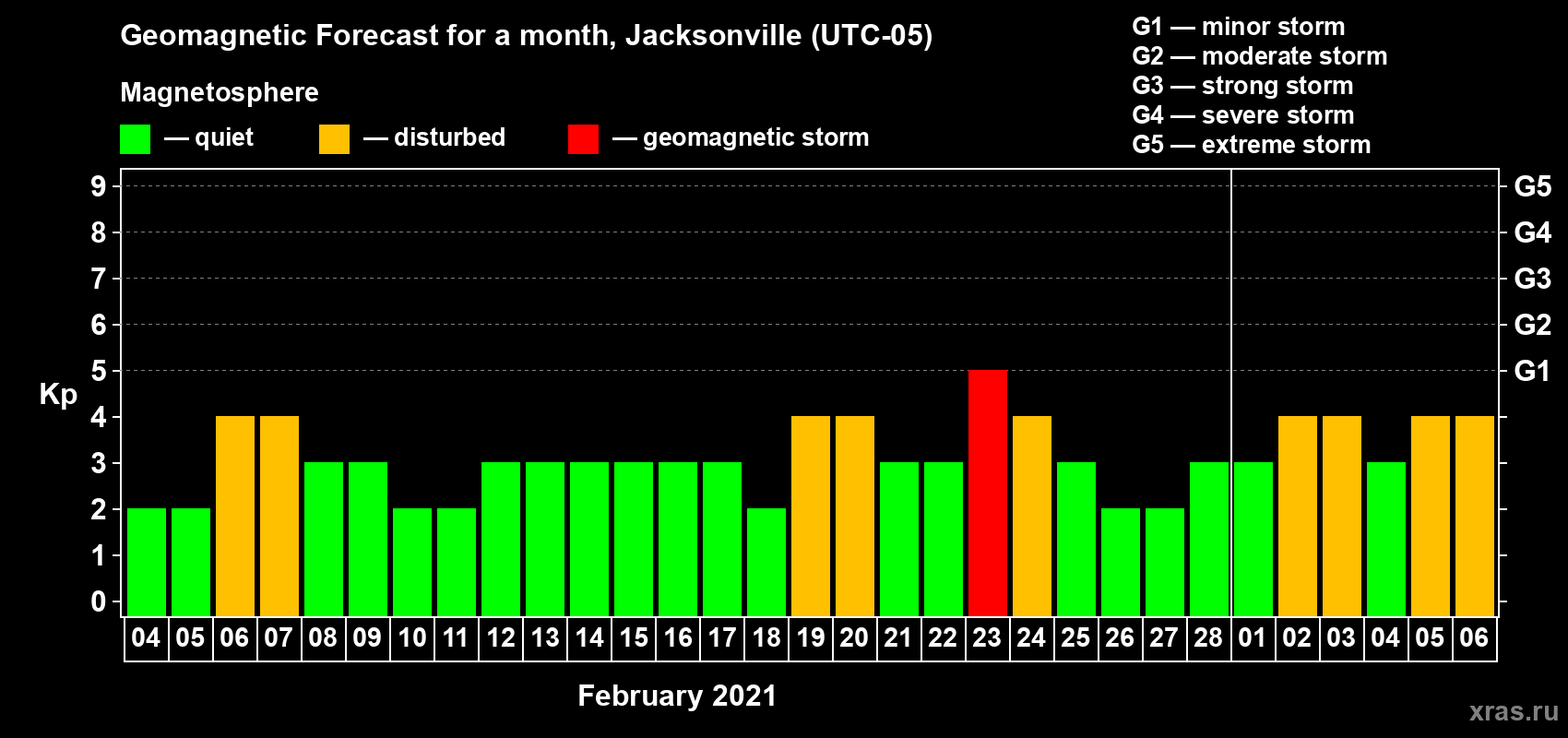 Geomagnetic Forecast for a month, Jacksonville (UTC-05)

Magnetosphere

— quiet — disturbed — geomagnetic storm

G1 — minor storm
G2 — moderate storm
G3 — strong storm
G4 — severe storm
G5 — extreme storm

Kp

9
8
7
6
5
4
3
2
1
0

G5
G4
G3
G2
G1

04 05 06 07 08 09 10 11 12 13 14 15 16 17 18 19 20 21 22 23 24 25 26 27 28 01 02 03 04 05 06

February 2021

xras.ru